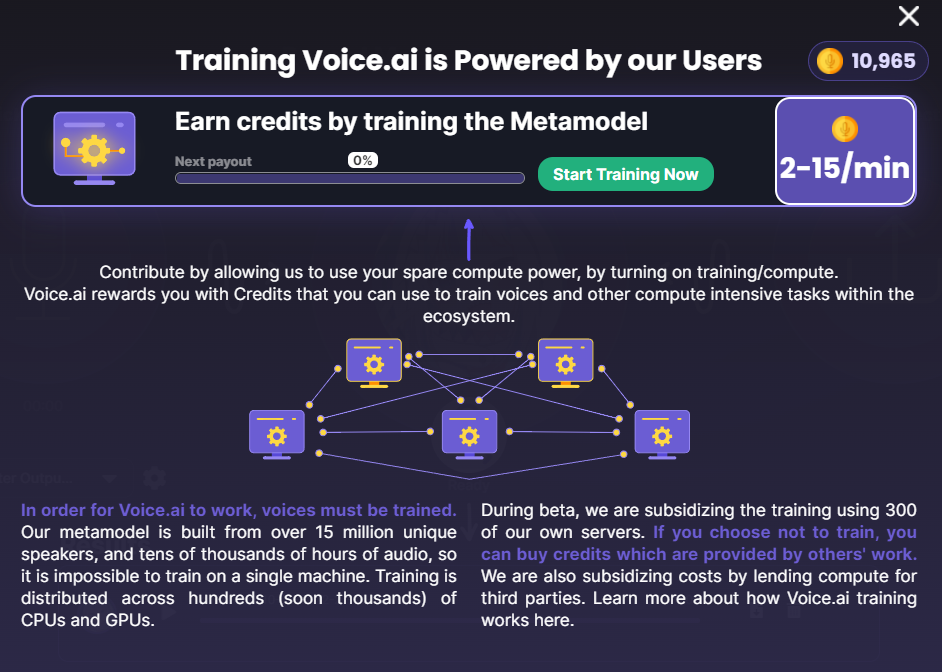 Training Voice.ai is Powered by our Users

10,965

Earn credits by training the Metamodel

Next payout

0%

Start Training Now

2-15/min

Contribute by allowing us to use your spare compute power, by turning on training/compute. Voice.ai rewards you with Credits that you can use to train voices and other compute intensive tasks within the ecosystem.

In order for Voice.ai to work, voices must be trained. Our metamodel is built from over 15 million unique speakers, and tens of thousands of hours of audio, so it is impossible to train on a single machine. Training is distributed across hundreds (soon thousands) of CPUs and GPUs.

During beta, we are subsidizing the training using 300 of our own servers. If you choose not to train, you can buy credits which are provided by others' work. We are also subsidizing costs by lending compute for third parties. Learn more about how Voice.ai training works here.